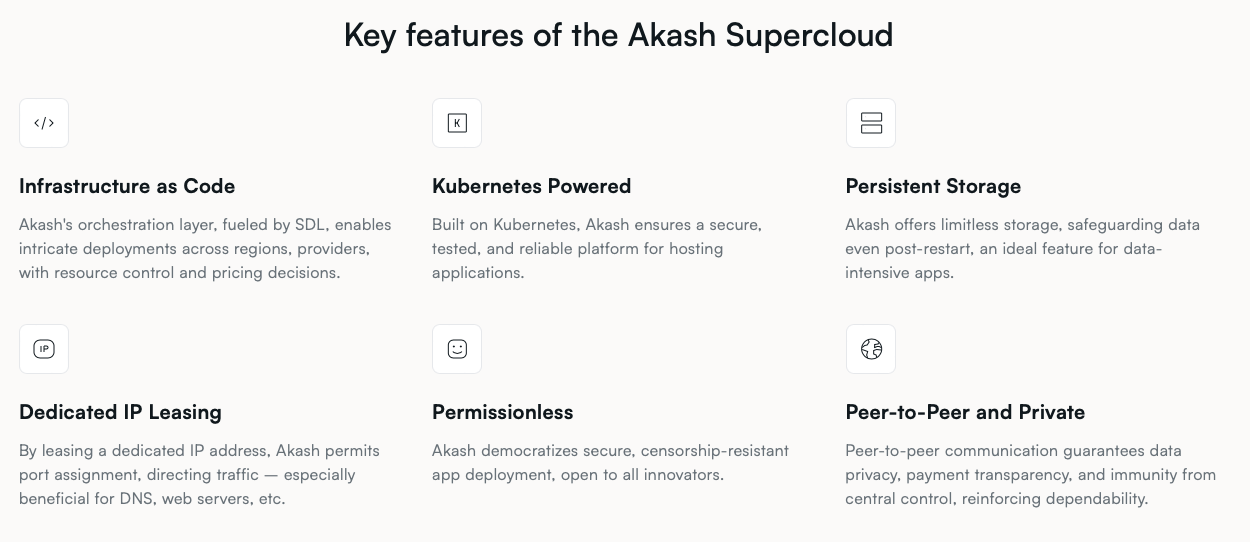 Key features of the Akash Supercloud

</>

Infrastructure as Code

Akash's orchestration layer, fueled by SDL, enables intricate deployments across regions, providers, with resource control and pricing decisions.

K

Kubernetes Powered

Built on Kubernetes, Akash ensures a secure, tested, and reliable platform for hosting applications.

Persistent Storage

Akash offers limitless storage, safeguarding data even post-restart, an ideal feature for data-intensive apps.

IP

Dedicated IP Leasing

By leasing a dedicated IP address, Akash permits port assignment, directing traffic — especially beneficial for DNS, web servers, etc.

Permissionless

Akash democratizes secure, censorship-resistant app deployment, open to all innovators.

Peer-to-Peer and Private

Peer-to-peer communication guarantees data privacy, payment transparency, and immunity from central control, reinforcing dependability.